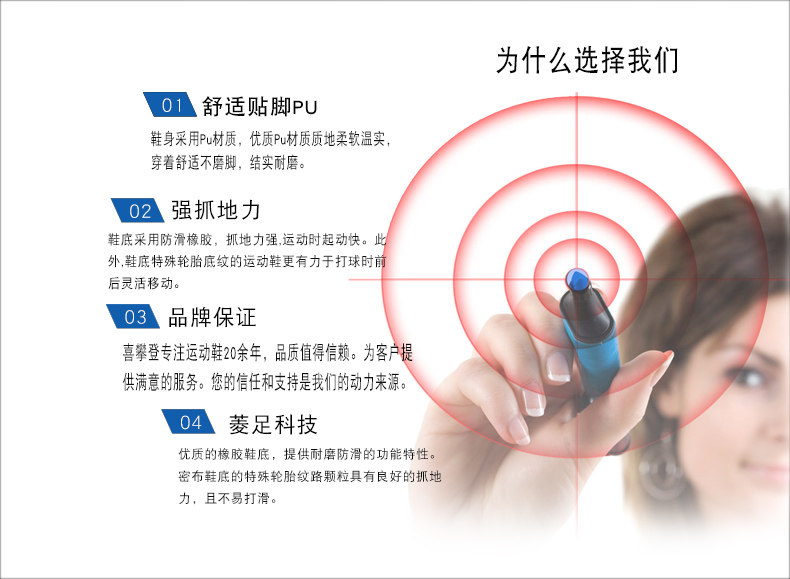 为什么选择我们

01 舒适贴脚PU

鞋身采用Pu材质，优质Pu材质质地柔软温实，穿着舒适不磨脚，结实耐磨。

02 强抓地力

鞋底采用防滑橡胶，抓地力强,运动时起动快。此外,鞋底特殊轮胎底纹的运动鞋更有力于打球时前后灵活移动。

03 品牌保证

喜攀登专注运动鞋20余年，品质值得信赖。为客户提供满意的服务。您的信任和支持是我们的动力来源。

04 菱足科技

优质的橡胶鞋底，提供耐磨防滑的功能特性。密布鞋底的特殊轮胎纹路颗粒具有良好的抓地力，且不易打滑。